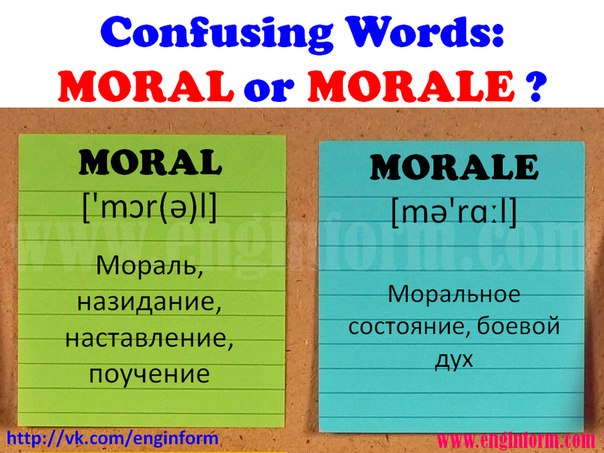 Confusing Words:
MORAL or MORALE ?

MORAL
['mɔr(ə)l]
Мораль, назидание, наставление, поучение

MORALE
[mə'rɑːl]
Моральное состояние, боевой дух

www.enginform.com

http://vk.com/enginform

www.enginform.com